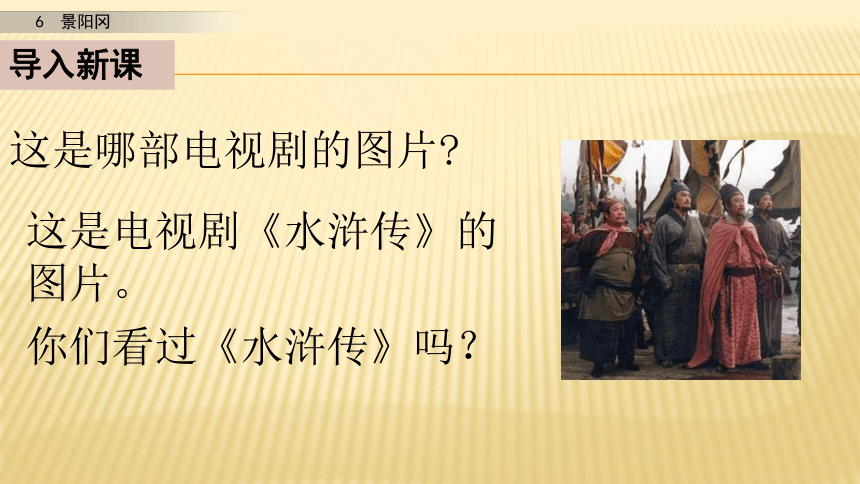 6 景阳冈

导入新课

这是哪部电视剧的图片?

这是电视剧《水浒传》的图片。

你们看过《水浒传》吗?